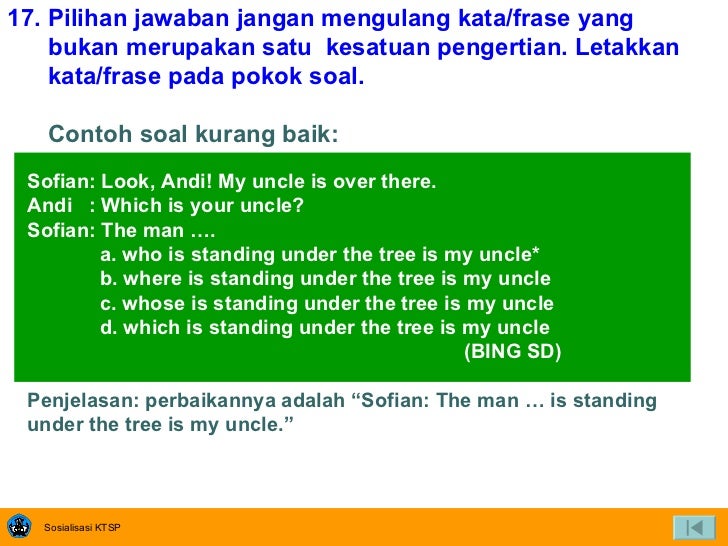 17. Pilihan jawaban jangan mengulang kata/frase yang bukan merupakan satu kesatuan pengertian. Letakkan kata/frase pada pokok soal.

Contoh soal kurang baik:

Sofian: Look, Andi! My uncle is over there.
Andi : Which is your uncle?
Sofian: The man ….
a. who is standing under the tree is my uncle*
b. where is standing under the tree is my uncle
c. whose is standing under the tree is my uncle
d. which is standing under the tree is my uncle
(BING SD)

Penjelasan: perbaikannya adalah “Sofian: The man … is standing under the tree is my uncle.”

Sosialisasi KTSP